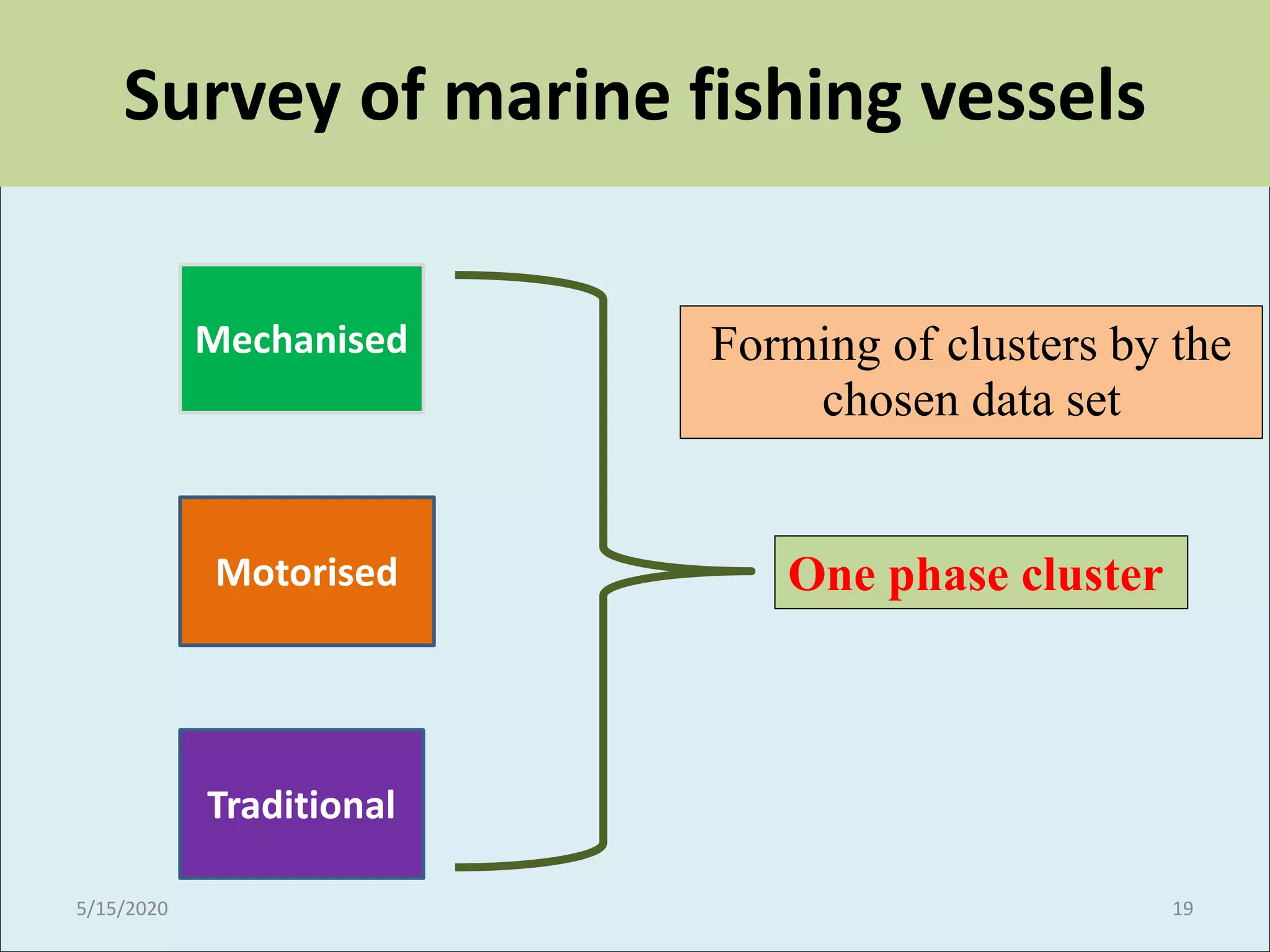 Survey of marine fishing vessels

Mechanised

Motorised

Traditional

Forming of clusters by the chosen data set

One phase cluster

5/15/2020

19